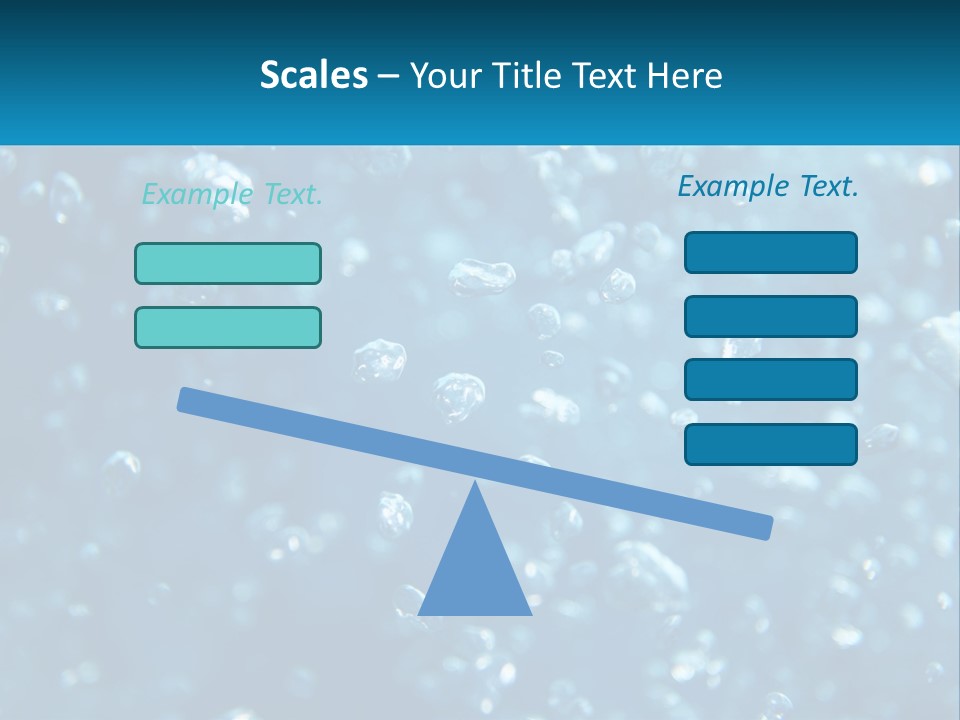 Scales – Your Title Text Here

Example Text.

Example Text.